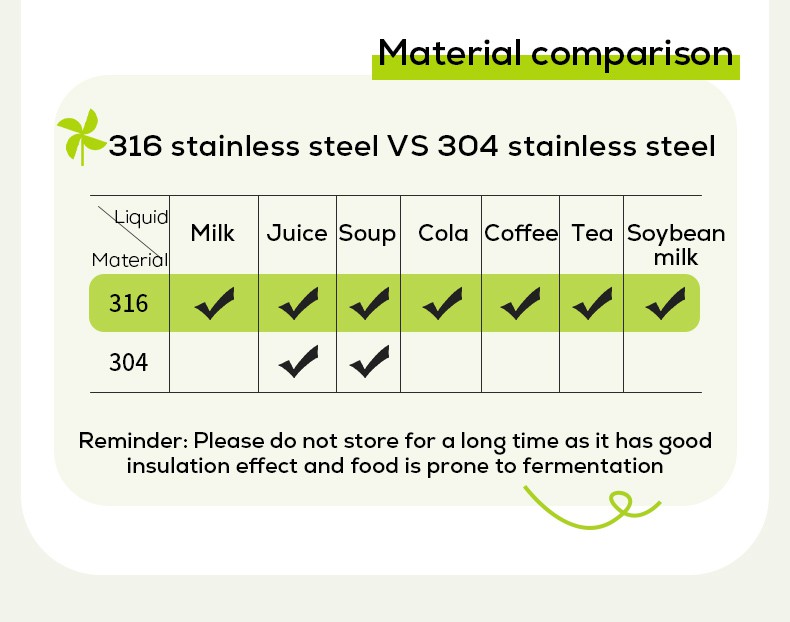 Material comparison

316 stainless steel VS 304 stainless steel

| Liquid / Material | Milk | Juice | Soup | Cola | Coffee | Tea | Soybean milk |
|---|---|---|---|---|---|---|---|
| 316 | ✔ | ✔ | ✔ | ✔ | ✔ | ✔ | ✔ |
| 304 | | ✔ | ✔ | | | | |

Reminder: Please do not store for a long time as it has good insulation effect and food is prone to fermentation